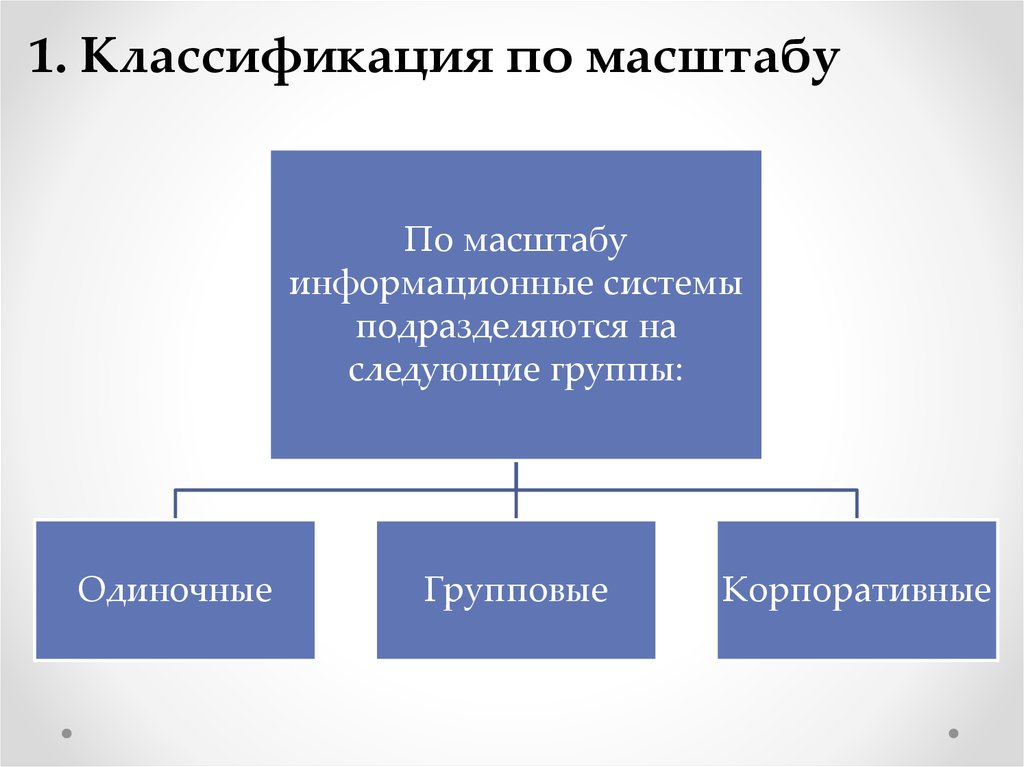 1. Классификация по масштабу

По масштабу информационные системы подразделяются на следующие группы:

Одиночные

Групповые

Корпоративные